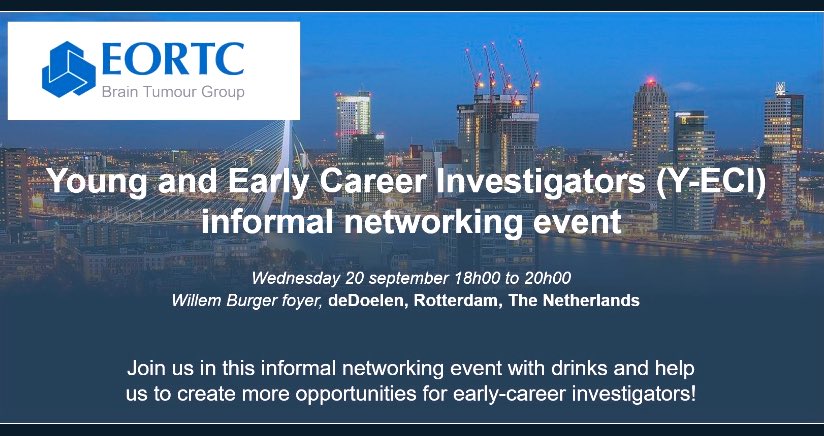 EORTC
Brain Tumour Group

Young and Early Career Investigators (Y-ECI) informal networking event

Wednesday 20 september 18h00 to 20h00
Willem Burger foyer, deDoelen, Rotterdam, The Netherlands

Join us in this informal networking event with drinks and help us to create more opportunities for early-career investigators!